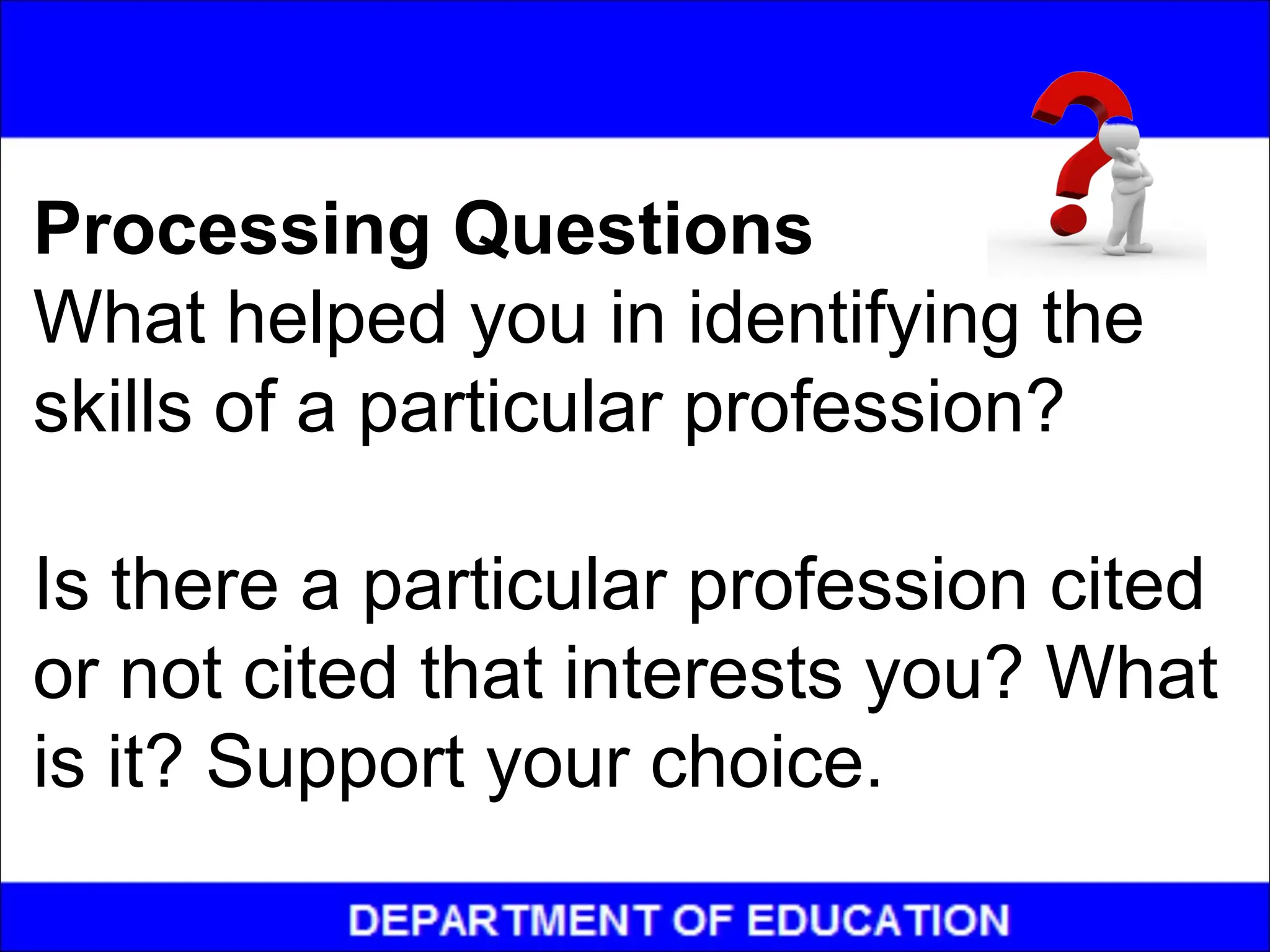 Processing Questions
What helped you in identifying the skills of a particular profession?

Is there a particular profession cited or not cited that interests you? What is it? Support your choice.

DEPARTMENT OF EDUCATION